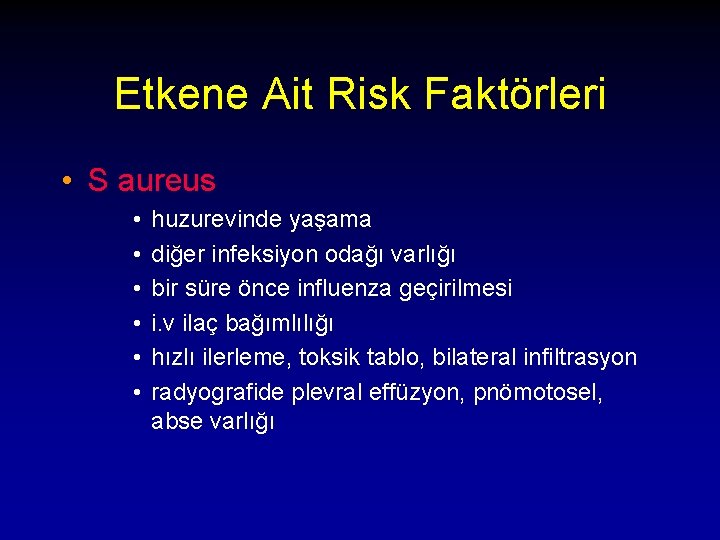 Etkene Ait Risk Faktörleri

• S aureus
• huzurevinde yaşama
• diğer infeksiyon odağı varlığı
• bir süre önce influenza geçirilmesi
• i.v ilaç bağımlılığı
• hızlı ilerleme, toksik tablo, bilateral infiltrasyon
• radyografide plevral effüzyon, pnömotosel, abse varlığı